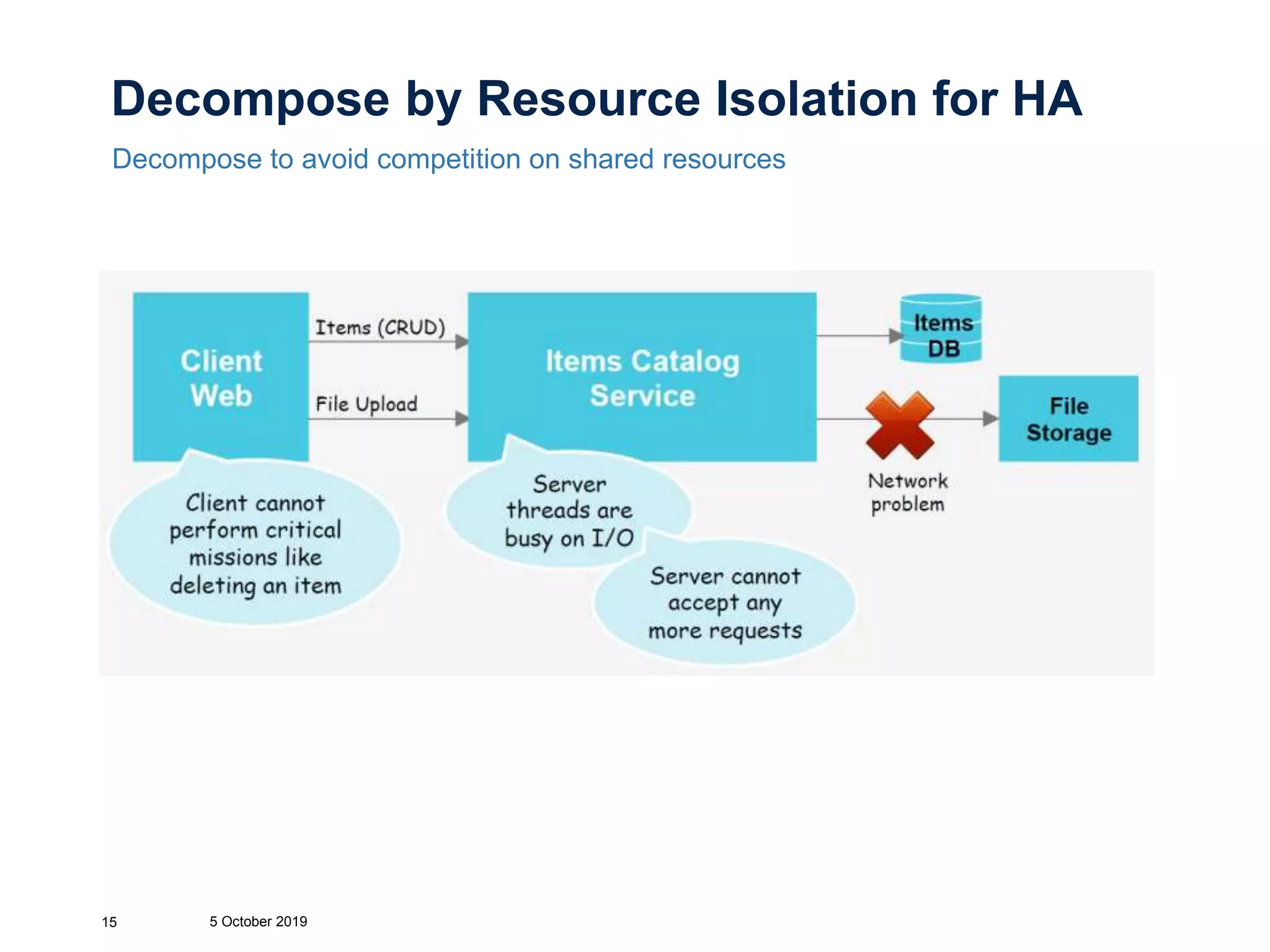 Decompose by Resource Isolation for HA

Decompose to avoid competition on shared resources

Client Web

Items (CRUD)

File Upload

Items Catalog Service

Items DB

File Storage

Network problem

Client cannot perform critical missions like deleting an item

Server threads are busy on I/O

Server cannot accept any more requests

15

5 October 2019